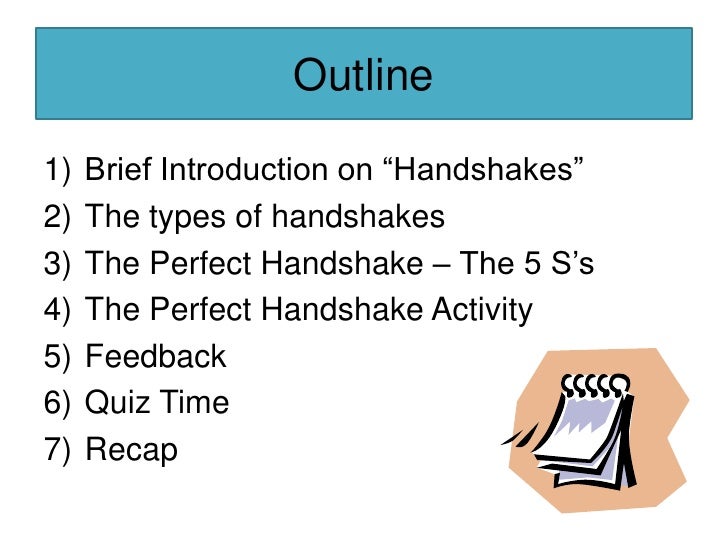 Outline

1) Brief Introduction on “Handshakes”
2) The types of handshakes
3) The Perfect Handshake – The 5 S’s
4) The Perfect Handshake Activity
5) Feedback
6) Quiz Time
7) Recap